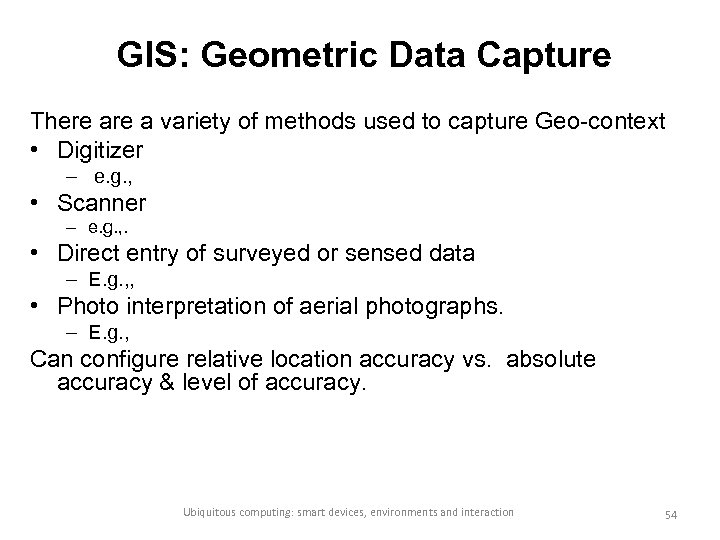 GIS: Geometric Data Capture

There are a variety of methods used to capture Geo-context

• Digitizer
  – e.g.,
• Scanner
  – e.g.,.
• Direct entry of surveyed or sensed data
  – E.g.,,
• Photo interpretation of aerial photographs.
  – E.g.,

Can configure relative location accuracy vs. absolute accuracy & level of accuracy.

Ubiquitous computing: smart devices, environments and interaction

54